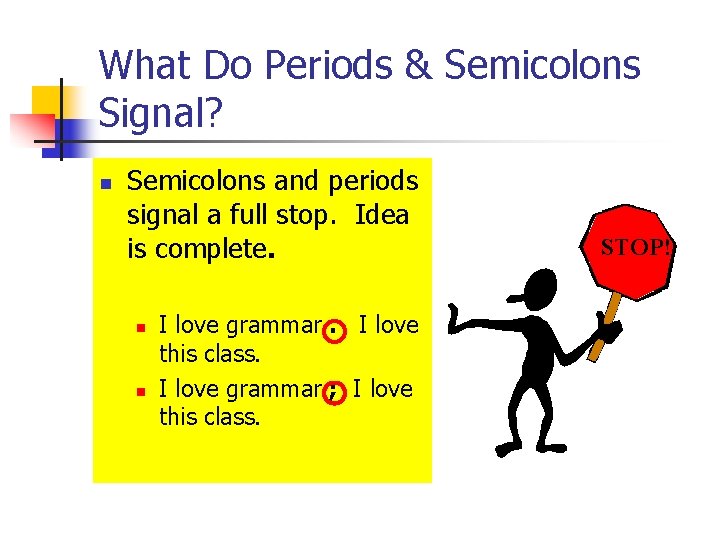 What Do Periods & Semicolons Signal?

Semicolons and periods signal a full stop. Idea is complete.

I love grammar. I love this class.

I love grammar; I love this class.

STOP!